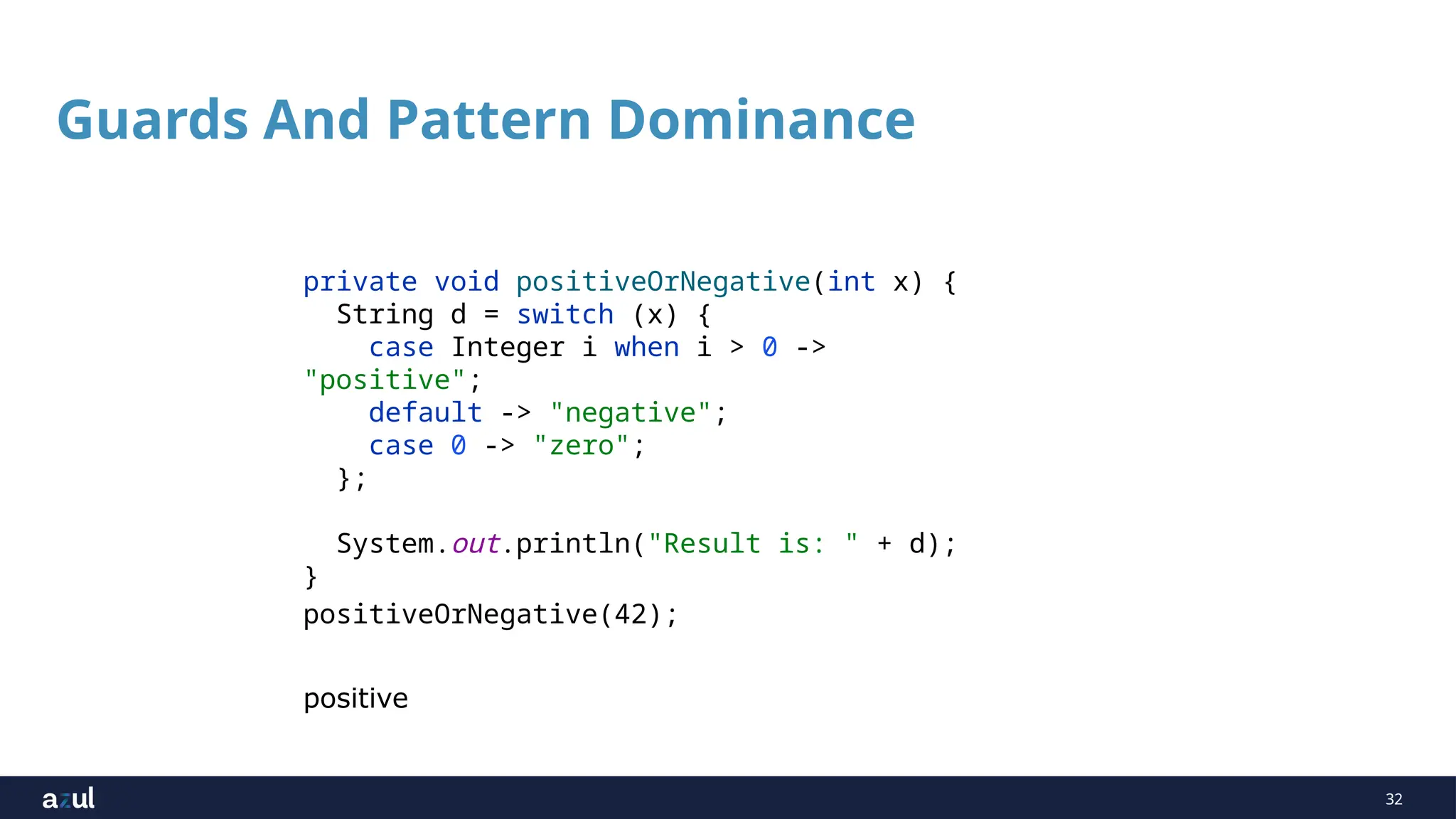 Guards And Pattern Dominance

private void positiveOrNegative(int x) {
  String d = switch (x) {
    case Integer i when i > 0 ->
"positive";
    default -> "negative";
    case 0 -> "zero";
  };

  System.out.println("Result is: " + d);
}
positiveOrNegative(42);

positive

azul

32